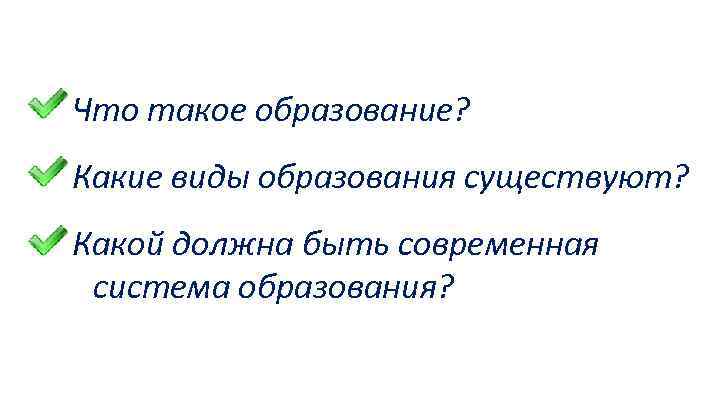 Что такое образование?

Какие виды образования существуют?

Какой должна быть современная система образования?